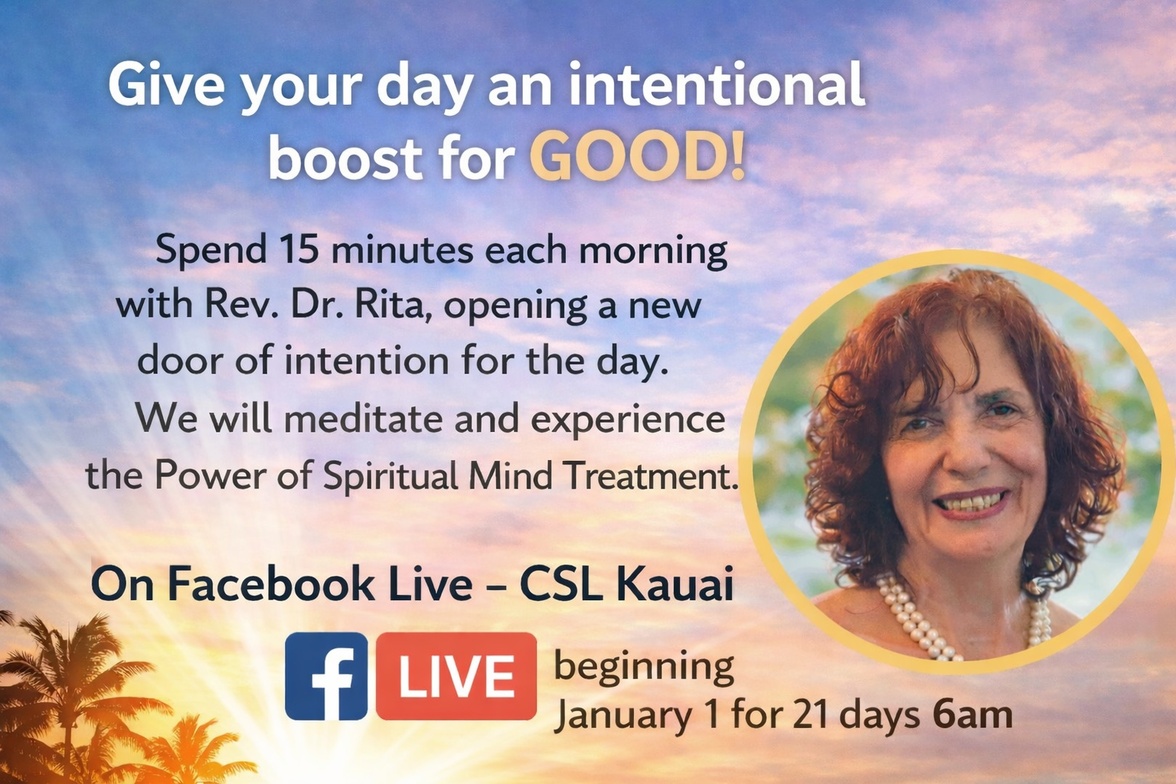 Give your day an intentional boost for GOOD!

Spend 15 minutes each morning with Rev. Dr. Rita, opening a new door of intention for the day. We will meditate and experience the Power of Spiritual Mind Treatment.

On Facebook Live – CSL Kauai

f LIVE beginning January 1 for 21 days 6am